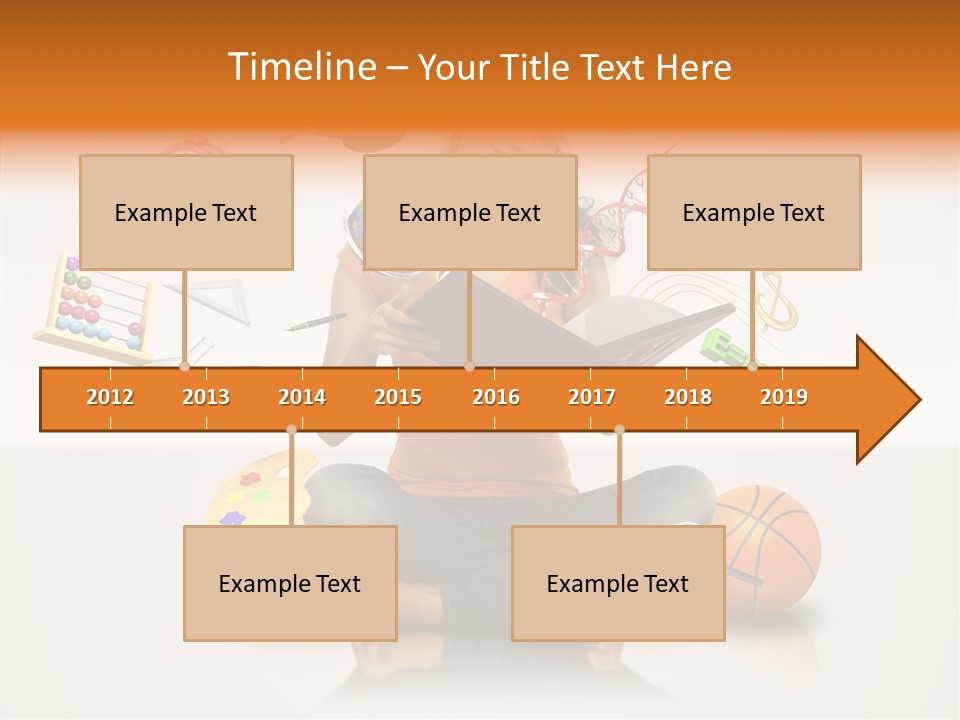 Timeline – Your Title Text Here

Example Text

Example Text

Example Text

2012 2013 2014 2015 2016 2017 2018 2019

Example Text

Example Text